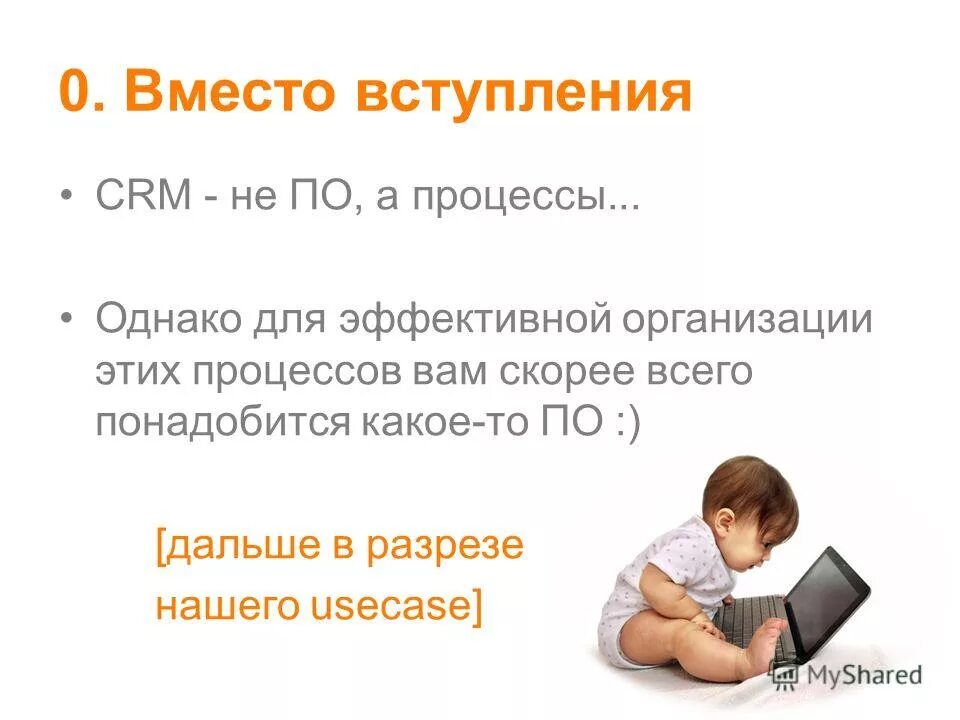 0. Вместо вступления

• CRM - не ПО, а процессы...

• Однако для эффективной организации этих процессов вам скорее всего понадобится какое-то ПО :)

[дальше в разрезе нашего usecase]

MyShared